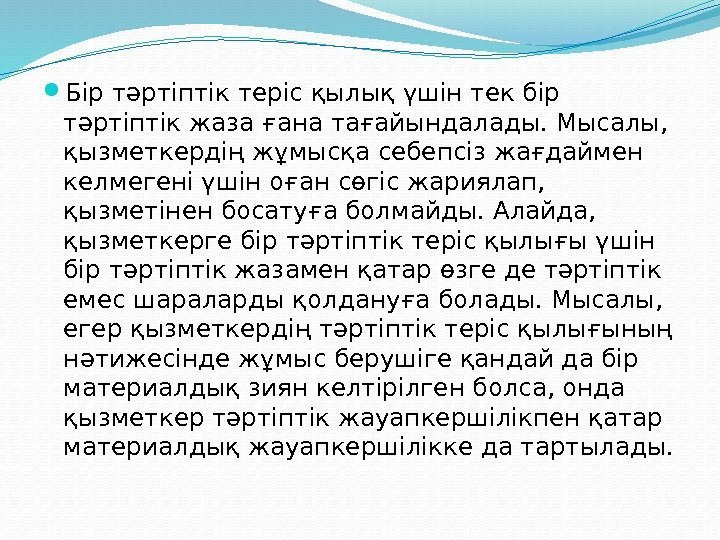 Бір тәртіптік теріс қылық үшін тек бір тәртіптік жаза ғана тағайындалады. Мысалы, қызметкердің жұмысқа себепсіз жағдаймен келмегені үшін оған сөгіс жариялап, қызметінен босатуға болмайды. Алайда, қызметкерге бір тәртіптік теріс қылығы үшін бір тәртіптік жазамен қатар өзге де тәртіптік емес шараларды қолдануға болады. Мысалы, егер қызметкердің тәртіптік теріс қылығының нәтижесінде жұмыс берушіге қандай да бір материалдық зиян келтірілген болса, онда қызметкер тәртіптік жауапкершілікпен қатар материалдық жауапкершілікке да тартылады.